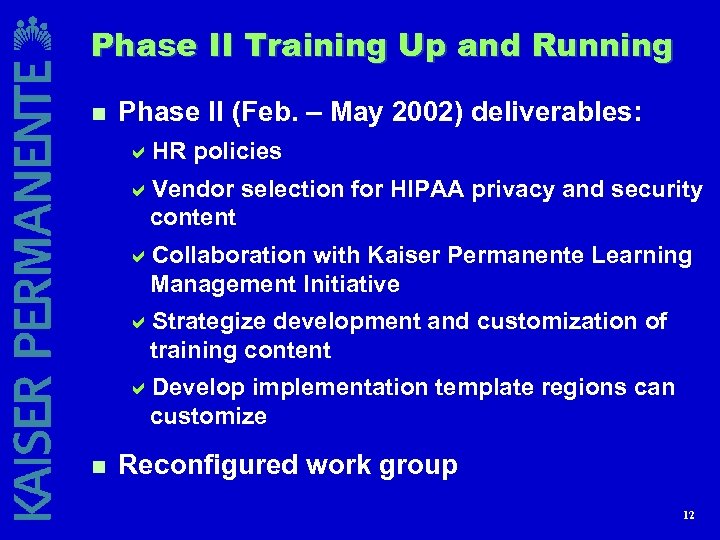 KAISER PERMANENTE

Phase II Training Up and Running

- Phase II (Feb. – May 2002) deliverables:
  - HR policies
  - Vendor selection for HIPAA privacy and security content
  - Collaboration with Kaiser Permanente Learning Management Initiative
  - Strategize development and customization of training content
  - Develop implementation template regions can customize
- Reconfigured work group

12